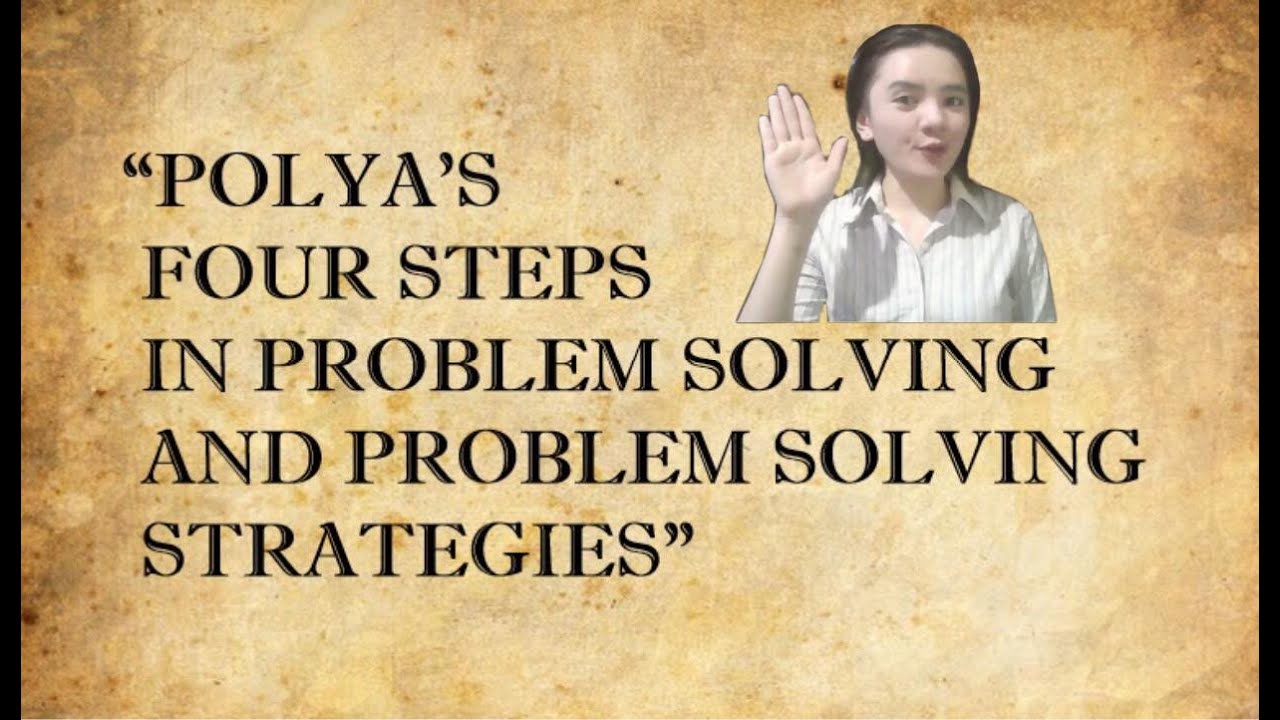 “POLYA’S FOUR STEPS IN PROBLEM SOLVING AND PROBLEM SOLVING STRATEGIES”